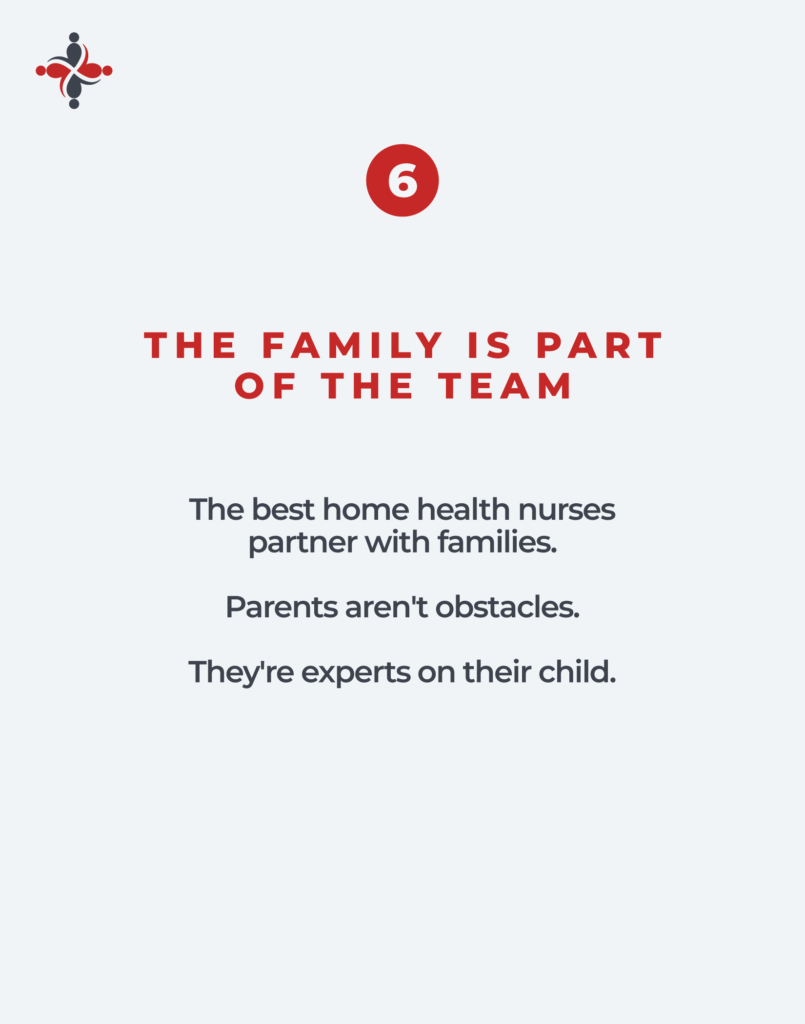 6

THE FAMILY IS PART OF THE TEAM

The best home health nurses partner with families.

Parents aren't obstacles.

They're experts on their child.